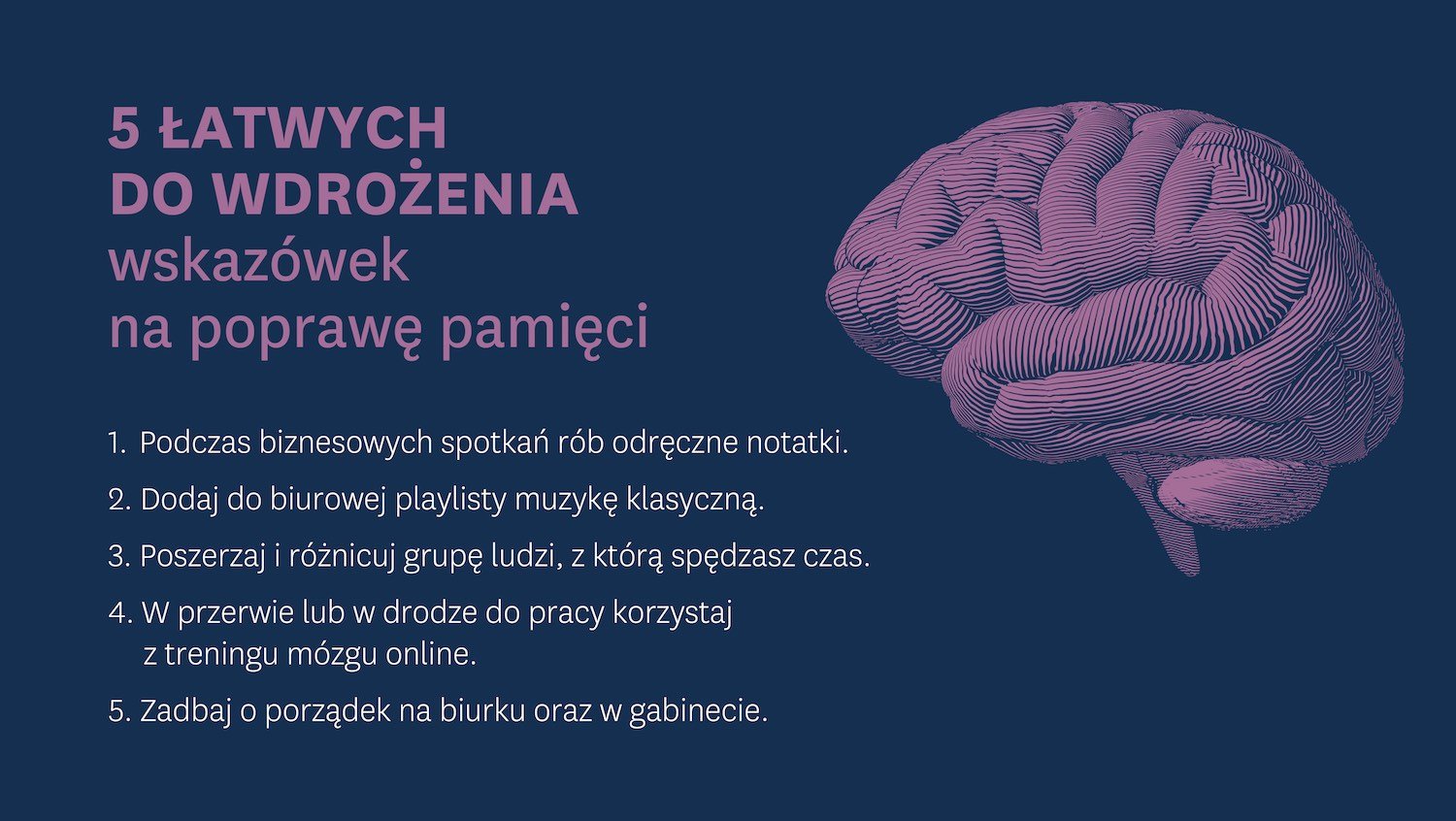 5 ŁATWYCH
DO WDROŻENIA
wskazówek
na poprawę pamięci

1. Podczas biznesowych spotkań rób odręczne notatki.

2. Dodaj do biurowej playlisty muzykę klasyczną.

3. Poszerzaj i różnicuj grupę ludzi, z którą spędzasz czas.

4. W przerwie lub w drodze do pracy korzystaj z treningu mózgu online.

5. Zadbaj o porządek na biurku oraz w gabinecie.